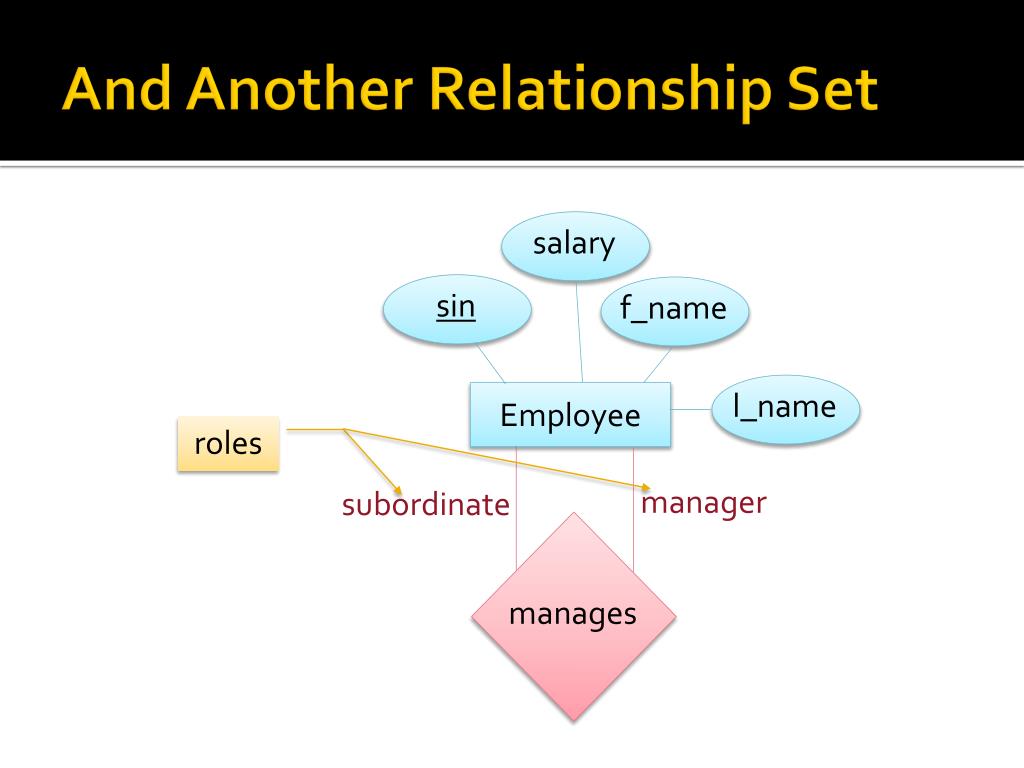 And Another Relationship Set

salary

sin

f_name

Employee

l_name

roles

subordinate

manager

manages